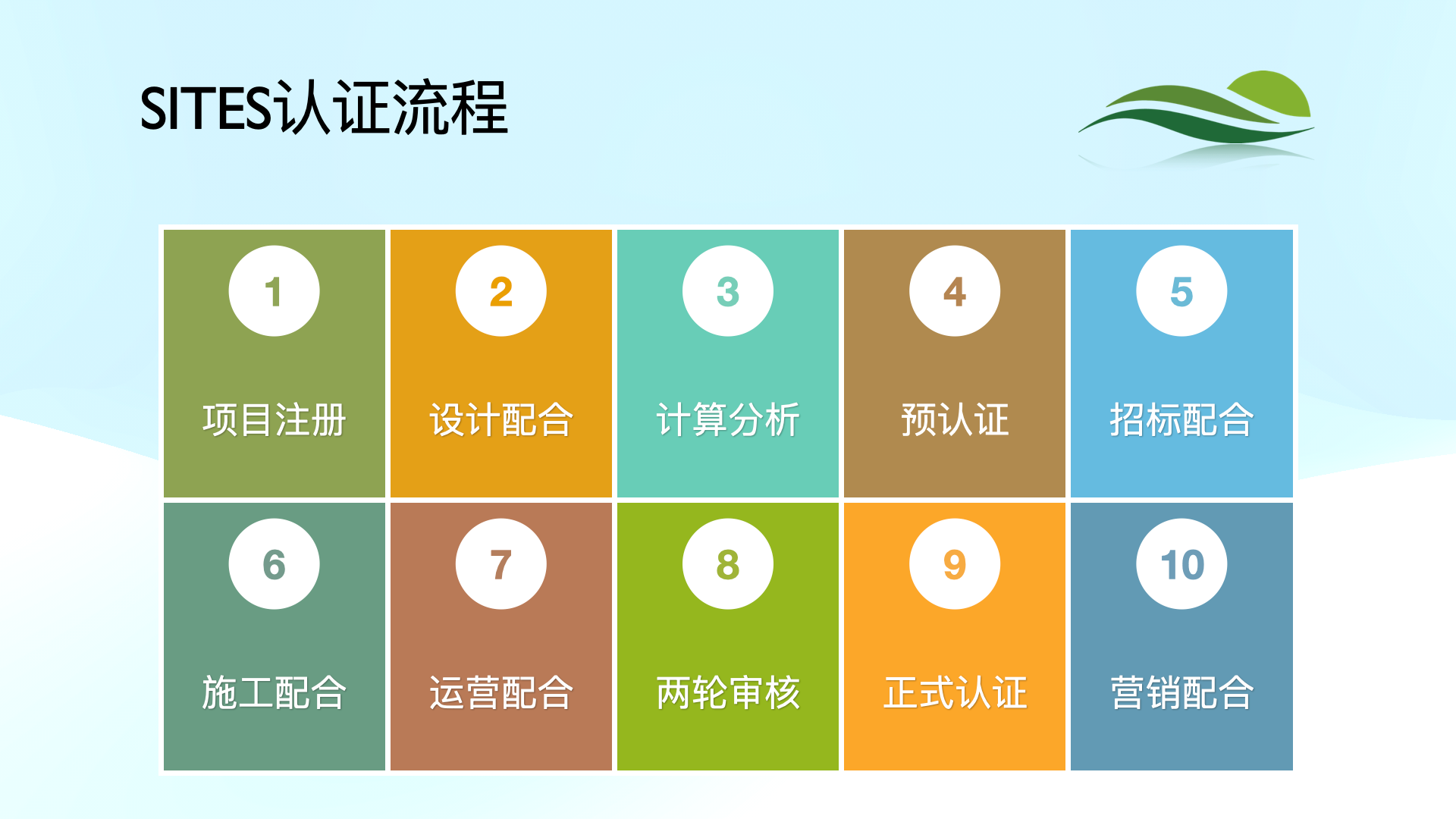 SITES认证流程

1
项目注册

2
设计配合

3
计算分析

4
预认证

5
招标配合

6
施工配合

7
运营配合

8
两轮审核

9
正式认证

10
营销配合